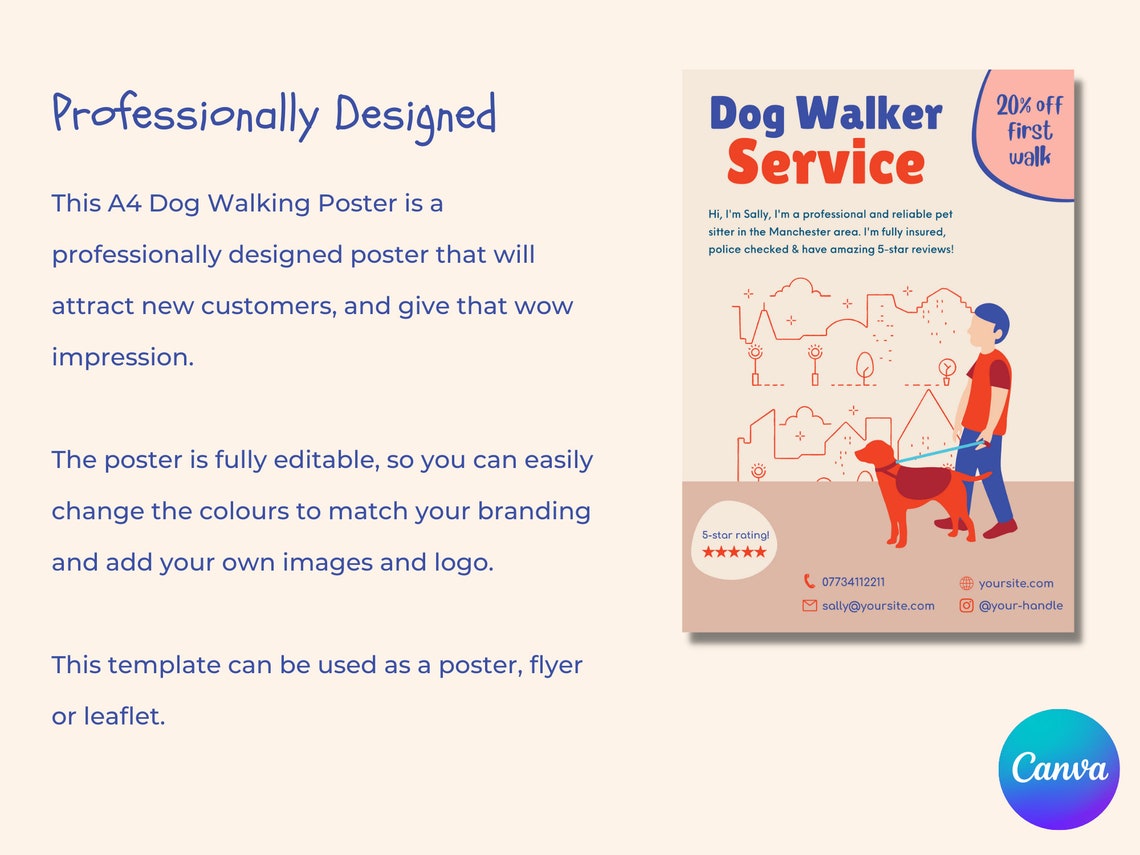 Professionally Designed

This A4 Dog Walking Poster is a professionally designed poster that will attract new customers, and give that wow impression.

The poster is fully editable, so you can easily change the colours to match your branding and add your own images and logo.

This template can be used as a poster, flyer or leaflet.

Dog Walker Service

20% off first walk

Hi, I'm Sally, I'm a professional and reliable pet sitter in the Manchester area. I'm fully insured, police checked & have amazing 5-star reviews!

5-star rating!
★★★★★

07734112211
sally@yoursite.com
yoursite.com
@your-handle

Canva